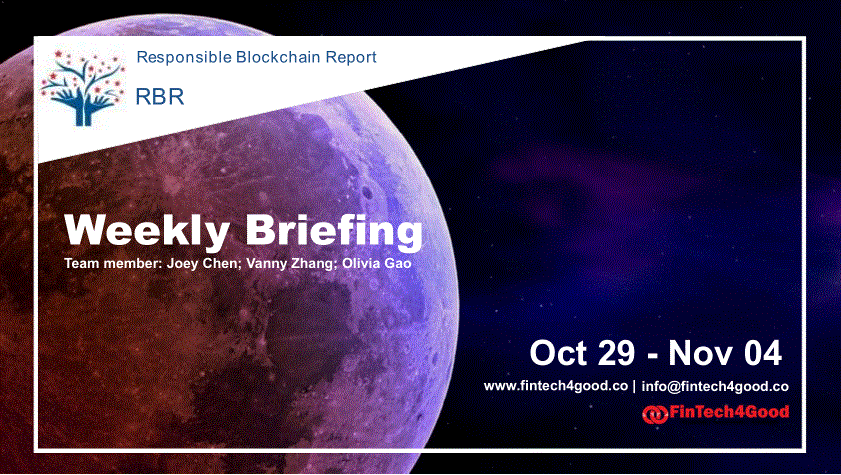 Responsible Blockchain Report

RBR

Weekly Briefing

Team member: Joey Chen; Vanny Zhang; Olivia Gao

Oct 29 - Nov 04

www.fintech4good.co | info@fintech4good.co

FinTech4Good